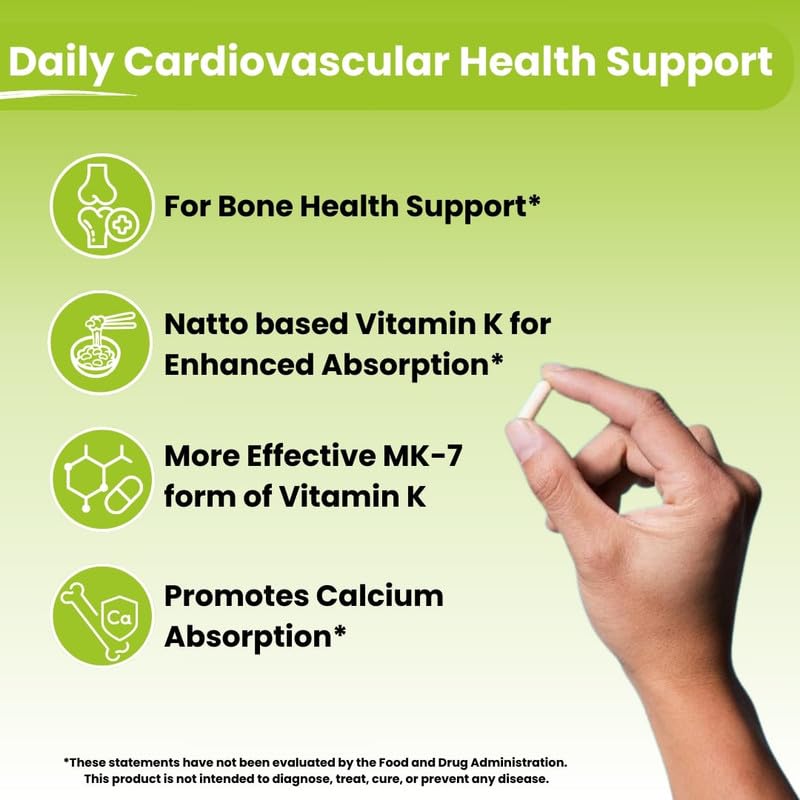 Daily Cardiovascular Health Support

For Bone Health Support*

Natto based Vitamin K for Enhanced Absorption*

More Effective MK-7 form of Vitamin K

Ca

Promotes Calcium Absorption*

*These statements have not been evaluated by the Food and Drug Administration. This product is not intended to diagnose, treat, cure, or prevent any disease.